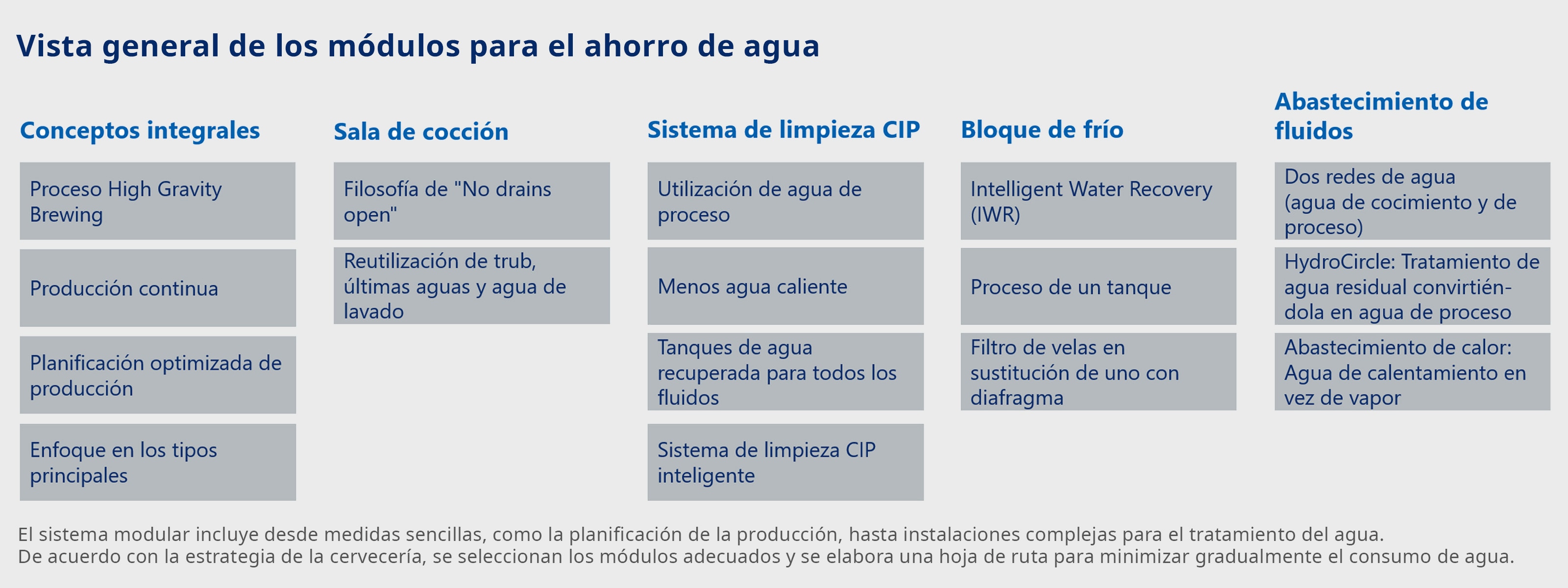 Vista general de los módulos para el ahorro de agua

Conceptos integrales

Proceso High Gravity Brewing

Producción continua

Planificación optimizada de producción

Enfoque en los tipos principales

Sala de cocción

Filosofía de "No drains open"

Reutilización de trub, últimas aguas y agua de lavado

Sistema de limpieza CIP

Utilización de agua de proceso

Menos agua caliente

Tanques de agua recuperada para todos los fluidos

Sistema de limpieza CIP inteligente

Bloque de frío

Intelligent Water Recovery (IWR)

Proceso de un tanque

Filtro de velas en sustitución de uno con diafragma

Abastecimiento de fluidos

Dos redes de agua (agua de cocimiento y de proceso)

HydroCircle: Tratamiento de agua residual convirtiéndola en agua de proceso

Abastecimiento de calor: Agua de calentamiento en vez de vapor

El sistema modular incluye desde medidas sencillas, como la planificación de la producción, hasta instalaciones complejas para el tratamiento del agua.
De acuerdo con la estrategia de la cervecería, se seleccionan los módulos adecuados y se elabora una hoja de ruta para minimizar gradualmente el consumo de agua.